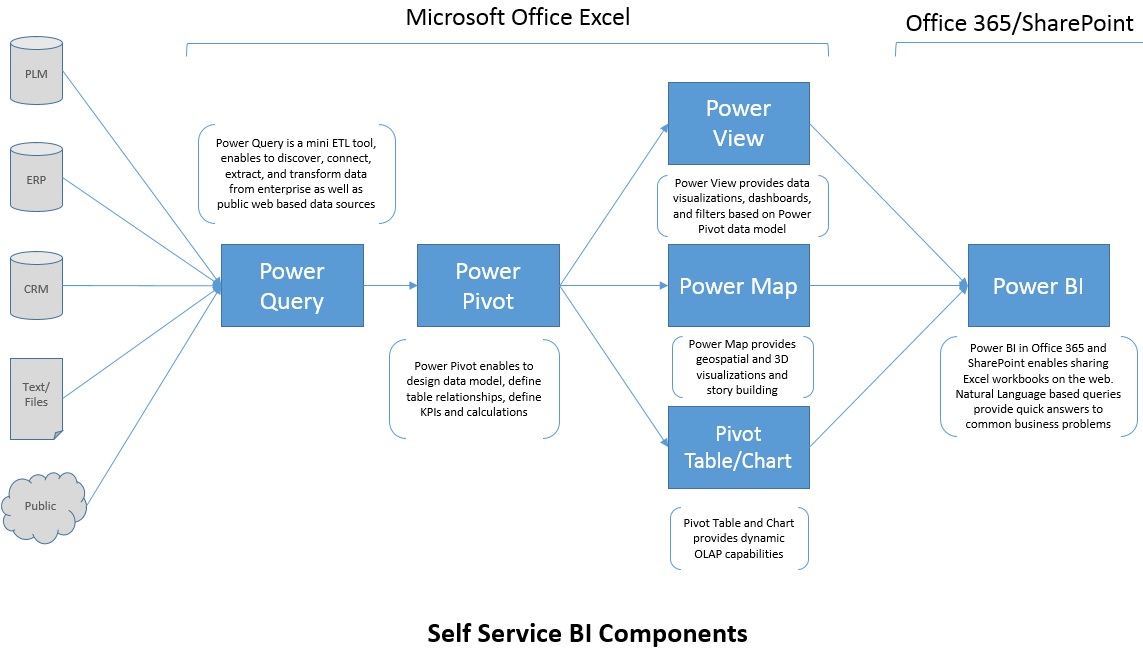 Microsoft Office Excel

Office 365/SharePoint

PLM

ERP

CRM

Text/ Files

Public

Power Query is a mini ETL tool, enables to discover, connect, extract, and transform data from enterprise as well as public web based data sources

Power Query

Power Pivot

Power Pivot enables to design data model, define table relationships, define KPIs and calculations

Power View

Power View provides data visualizations, dashboards, and filters based on Power Pivot data model

Power Map

Power Map provides geospatial and 3D visualizations and story building

Pivot Table/Chart

Pivot Table and Chart provides dynamic OLAP capabilities

Power BI

Power BI in Office 365 and SharePoint enables sharing Excel workbooks on the web. Natural Language based queries provide quick answers to common business problems

Self Service BI Components